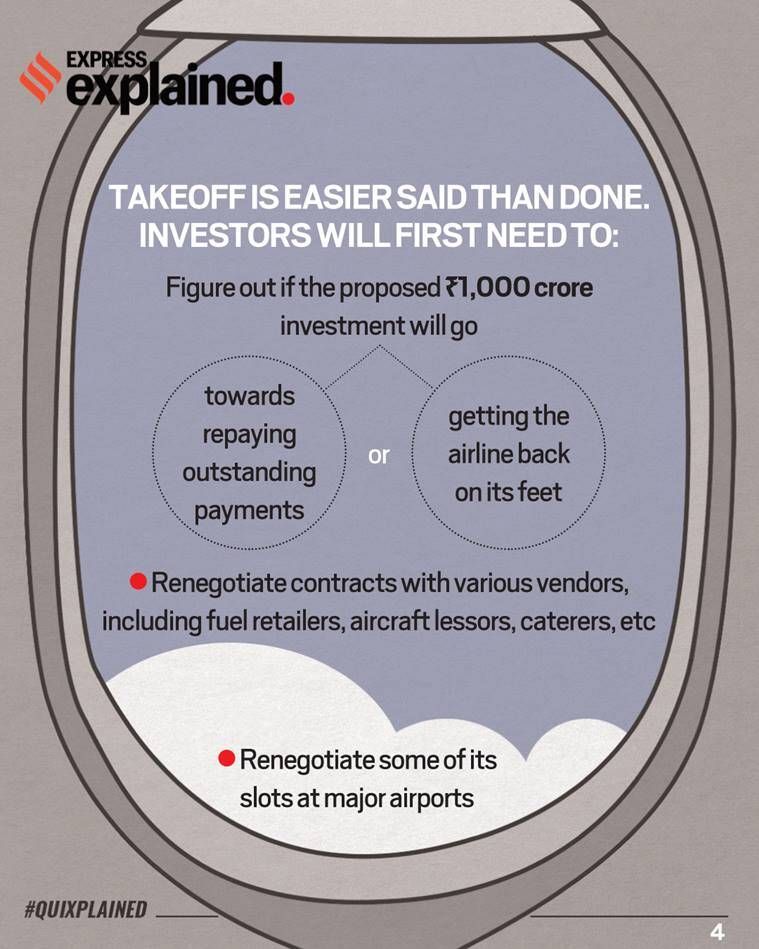 EXPRESS explained.

TAKEOFF IS EASIER SAID THAN DONE. INVESTORS WILL FIRST NEED TO:

Figure out if the proposed ₹1,000 crore investment will go

towards repaying outstanding payments

or

getting the airline back on its feet

Renegotiate contracts with various vendors, including fuel retailers, aircraft lessors, caterers, etc

Renegotiate some of its slots at major airports

#QUIXPLAINED

4